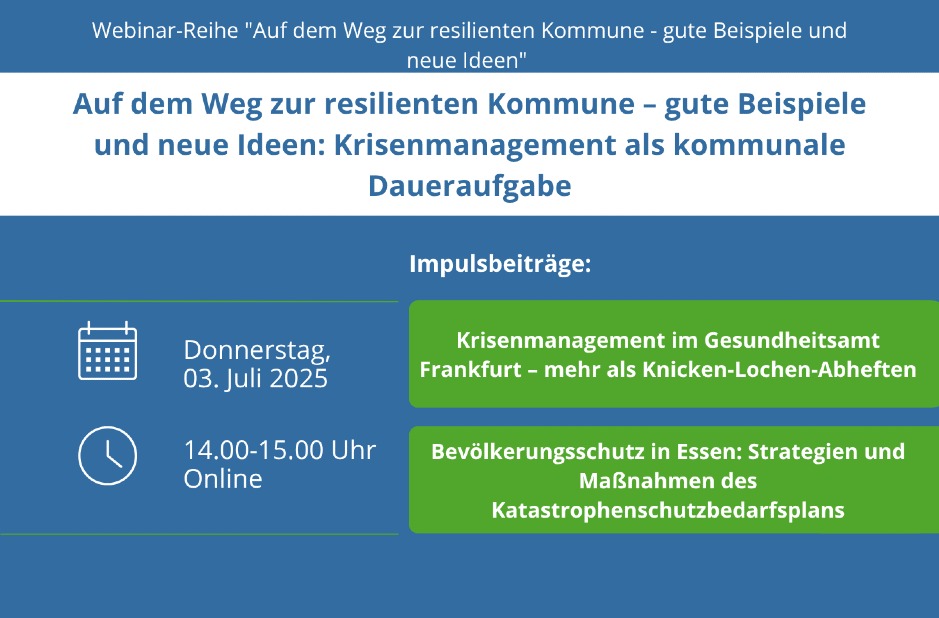 Webinar-Reihe "Auf dem Weg zur resilienten Kommune - gute Beispiele und neue Ideen"

Auf dem Weg zur resilienten Kommune – gute Beispiele und neue Ideen: Krisenmanagement als kommunale Daueraufgabe

Donnerstag, 03. Juli 2025

14.00-15.00 Uhr Online

Impulsbeiträge:

Krisenmanagement im Gesundheitsamt Frankfurt – mehr als Knicken-Lochen-Abheften

Bevölkerungsschutz in Essen: Strategien und Maßnahmen des Katastrophenschutzbedarfsplans